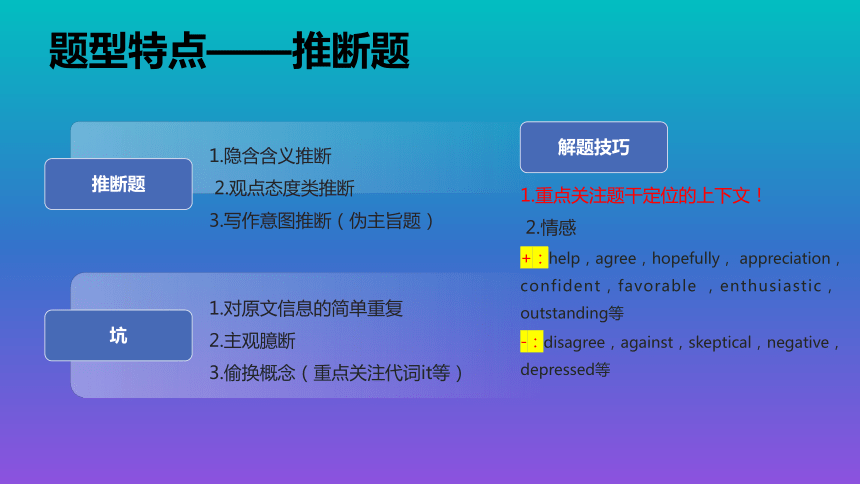 题型特点——推断题

推断题

1.隐含含义推断
2.观点态度类推断
3.写作意图推断（伪主旨题）

坑

1.对原文信息的简单重复
2.主观臆断
3.偷换概念（重点关注代词it等）

解题技巧

1.重点关注题干定位的上下文！
2.情感
+：help，agree，hopefully， appreciation，confident，favorable ，enthusiastic，outstanding等
-：disagree，against，skeptical，negative，depressed等